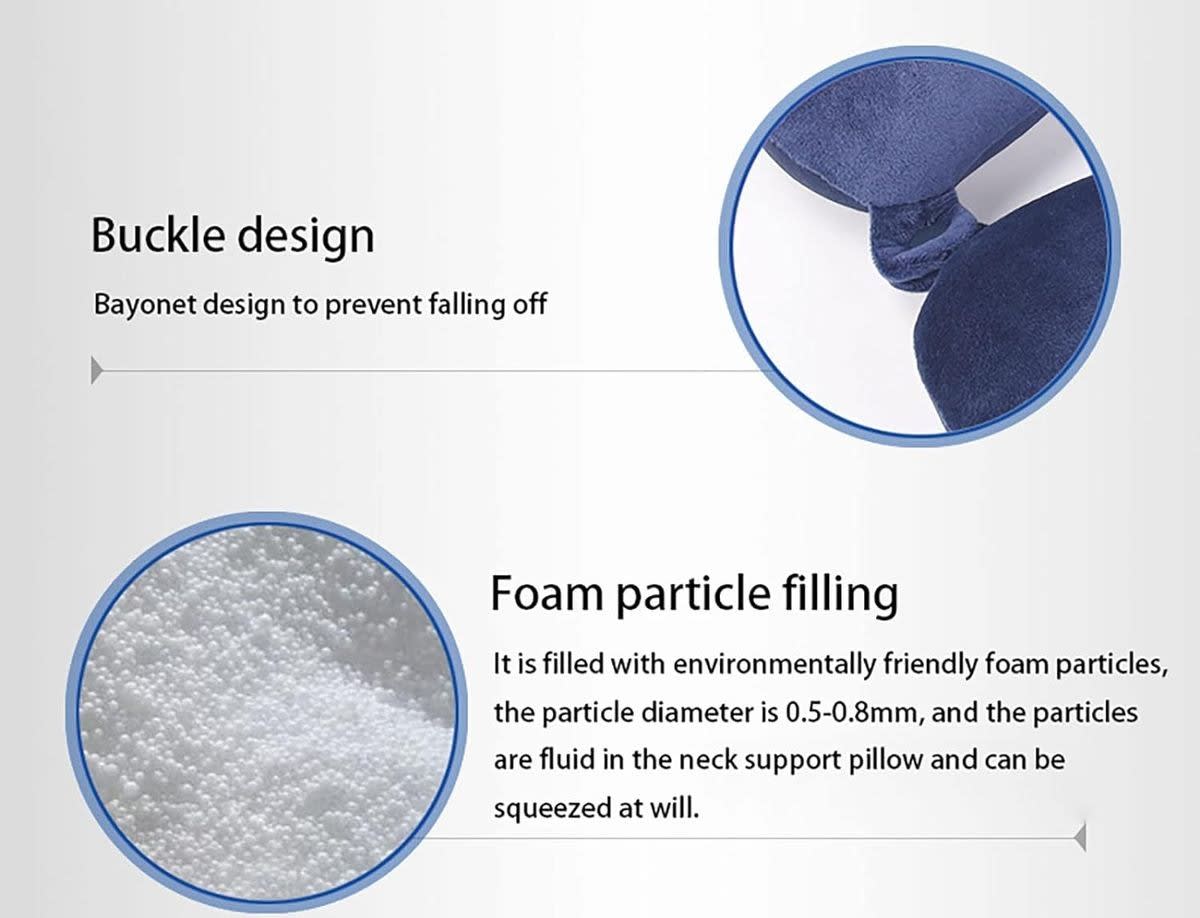 Buckle design

Bayonet design to prevent falling off

Foam particle filling

It is filled with environmentally friendly foam particles, the particle diameter is 0.5-0.8mm, and the particles are fluid in the neck support pillow and can be squeezed at will.